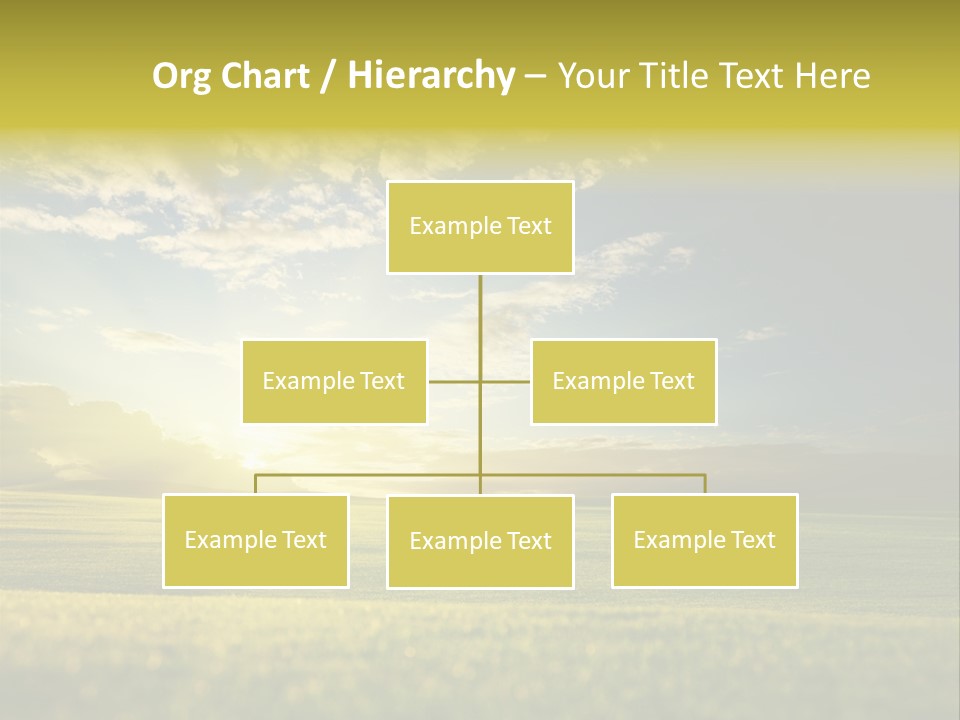 Org Chart / Hierarchy – Your Title Text Here

Example Text

Example Text

Example Text

Example Text

Example Text

Example Text